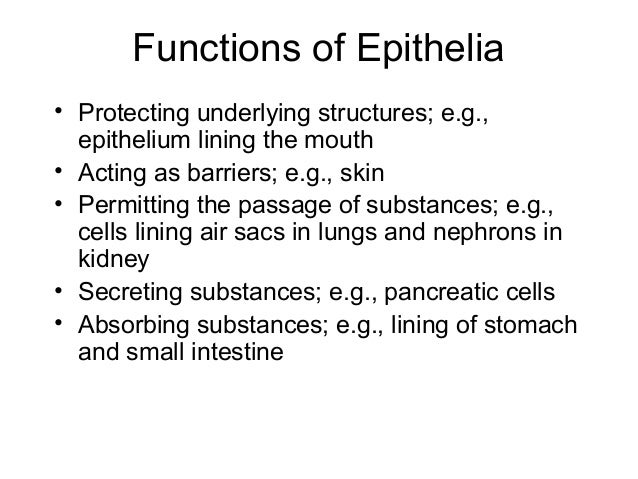 Functions of Epithelia

• Protecting underlying structures; e.g., epithelium lining the mouth
• Acting as barriers; e.g., skin
• Permitting the passage of substances; e.g., cells lining air sacs in lungs and nephrons in kidney
• Secreting substances; e.g., pancreatic cells
• Absorbing substances; e.g., lining of stomach and small intestine